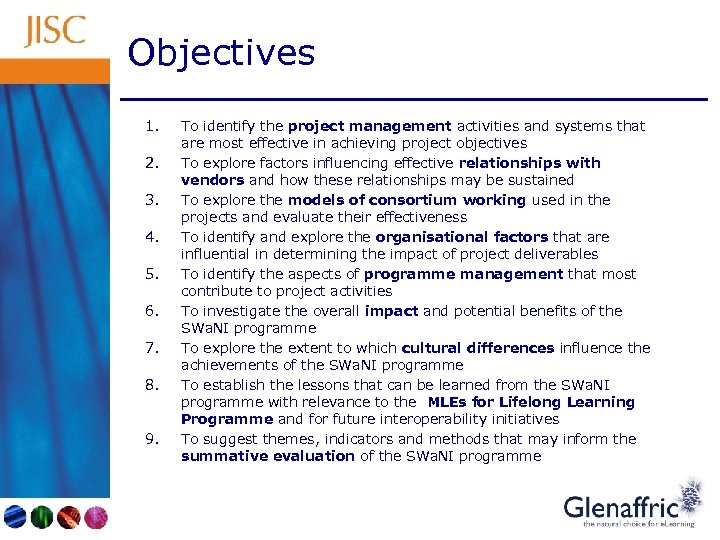 JISC

Objectives

1. To identify the project management activities and systems that are most effective in achieving project objectives
2. To explore factors influencing effective relationships with vendors and how these relationships may be sustained
3. To explore the models of consortium working used in the projects and evaluate their effectiveness
4. To identify and explore the organisational factors that are influential in determining the impact of project deliverables
5. To identify the aspects of programme management that most contribute to project activities
6. To investigate the overall impact and potential benefits of the SWaNI programme
7. To explore the extent to which cultural differences influence the achievements of the SWaNI programme
8. To establish the lessons that can be learned from the SWaNI programme with relevance to the MLEs for Lifelong Learning Programme and for future interoperability initiatives
9. To suggest themes, indicators and methods that may inform the summative evaluation of the SWaNI programme

Glenaffric
the natural choice for eLearning